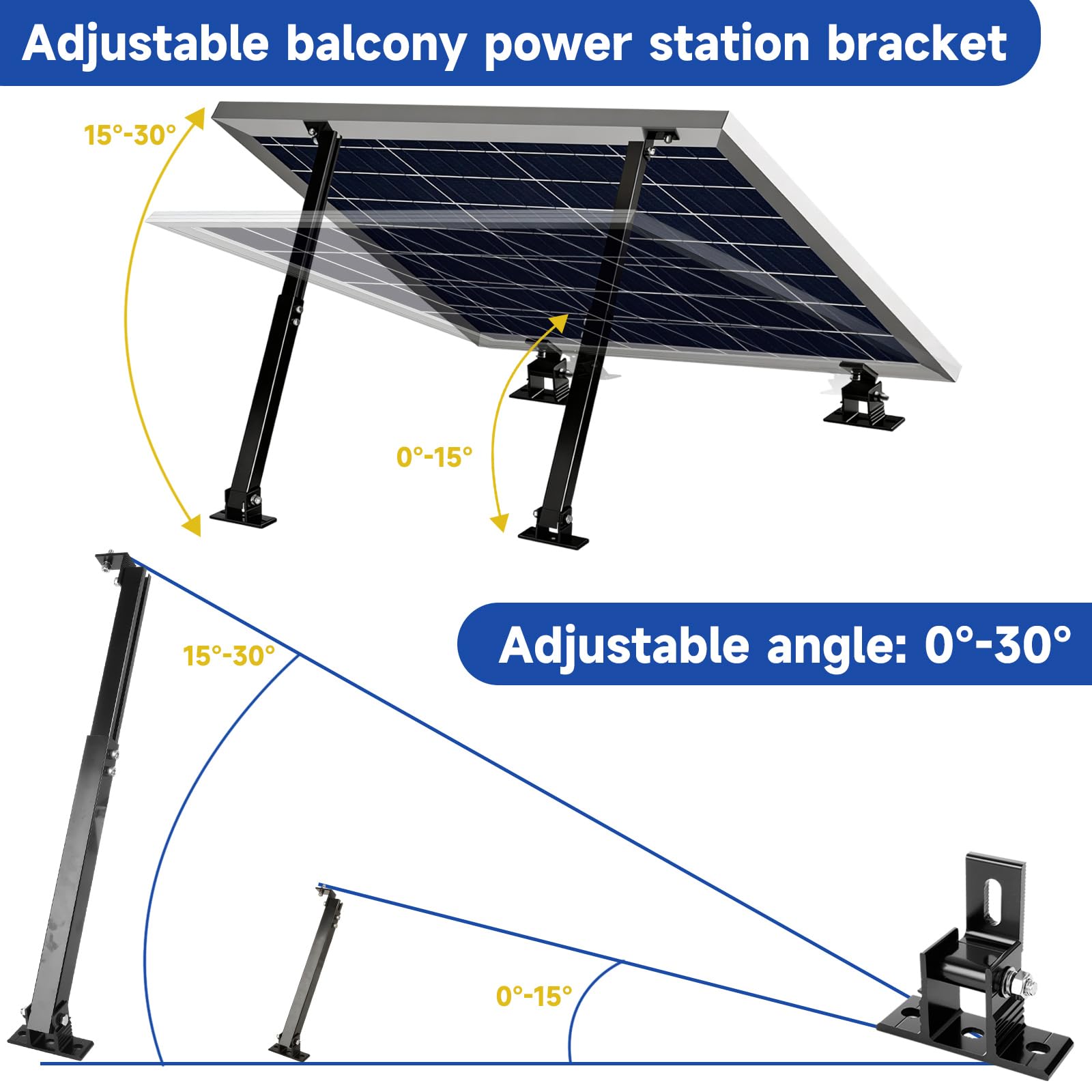 Adjustable balcony power station bracket

15°-30°

0°-15°

Adjustable angle: 0°-30°

15°-30°

0°-15°